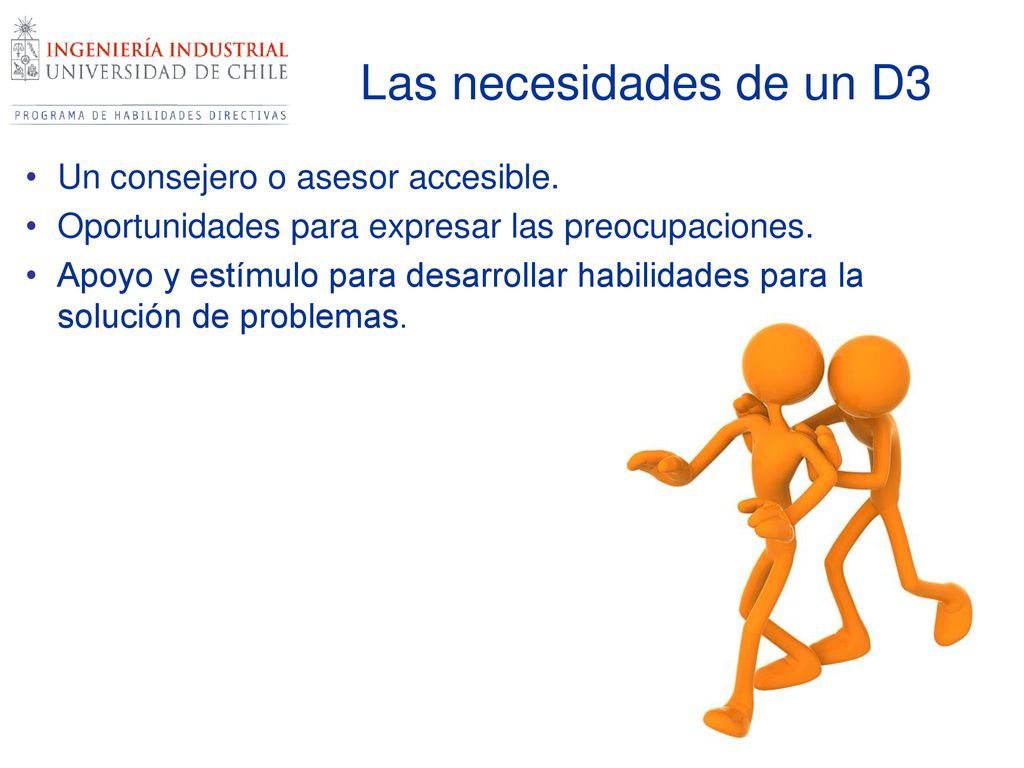 INGENIERÍA INDUSTRIAL
UNIVERSIDAD DE CHILE
PROGRAMA DE HABILIDADES DIRECTIVAS

Las necesidades de un D3

• Un consejero o asesor accesible.
• Oportunidades para expresar las preocupaciones.
• Apoyo y estímulo para desarrollar habilidades para la solución de problemas.